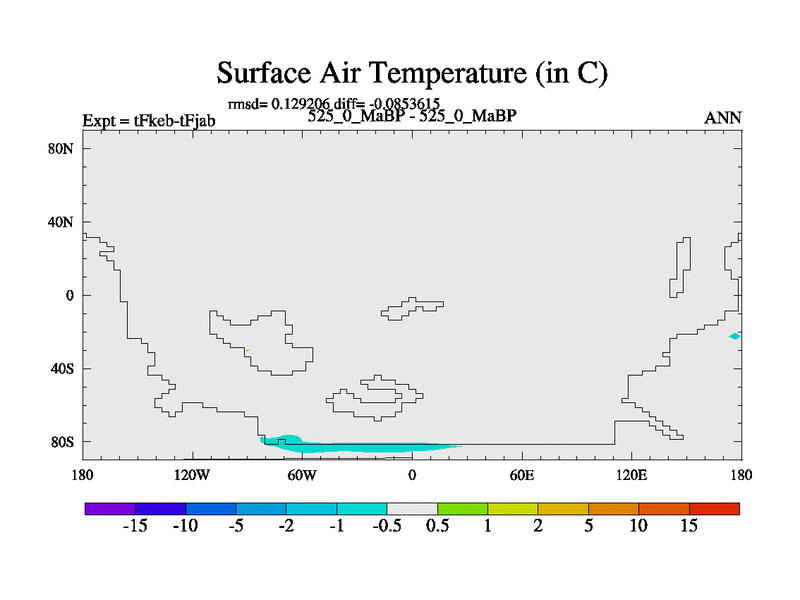 Surface Air Temperature (in C)

rmsd= 0.129206 diff= -0.0853615

Expt = tFkeb-tFjab

525_0_MaBP - 525_0_MaBP

ANN

80N

40N

0

40S

80S

180

120W

60W

0

60E

120E

180

-15 -10 -5 -2 -1 -0.5 0.5 1 2 5 10 15